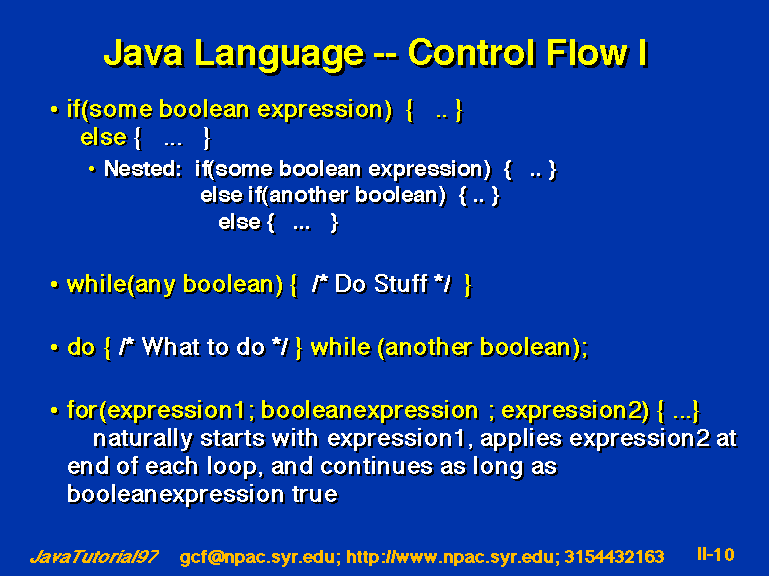 Java Language -- Control Flow I

• if(some boolean expression) { .. }
else { ... }

• Nested: if(some boolean expression) { .. }
else if(another boolean) { .. }
else { ... }

• while(any boolean) { /* Do Stuff */ }

• do { /* What to do */ } while (another boolean);

• for(expression1; booleanexpression ; expression2) { ...}
naturally starts with expression1, applies expression2 at end of each loop, and continues as long as booleanexpression true

JavaTutorial97 gcf@npac.syr.edu; http://www.npac.syr.edu; 3154432163 II-10